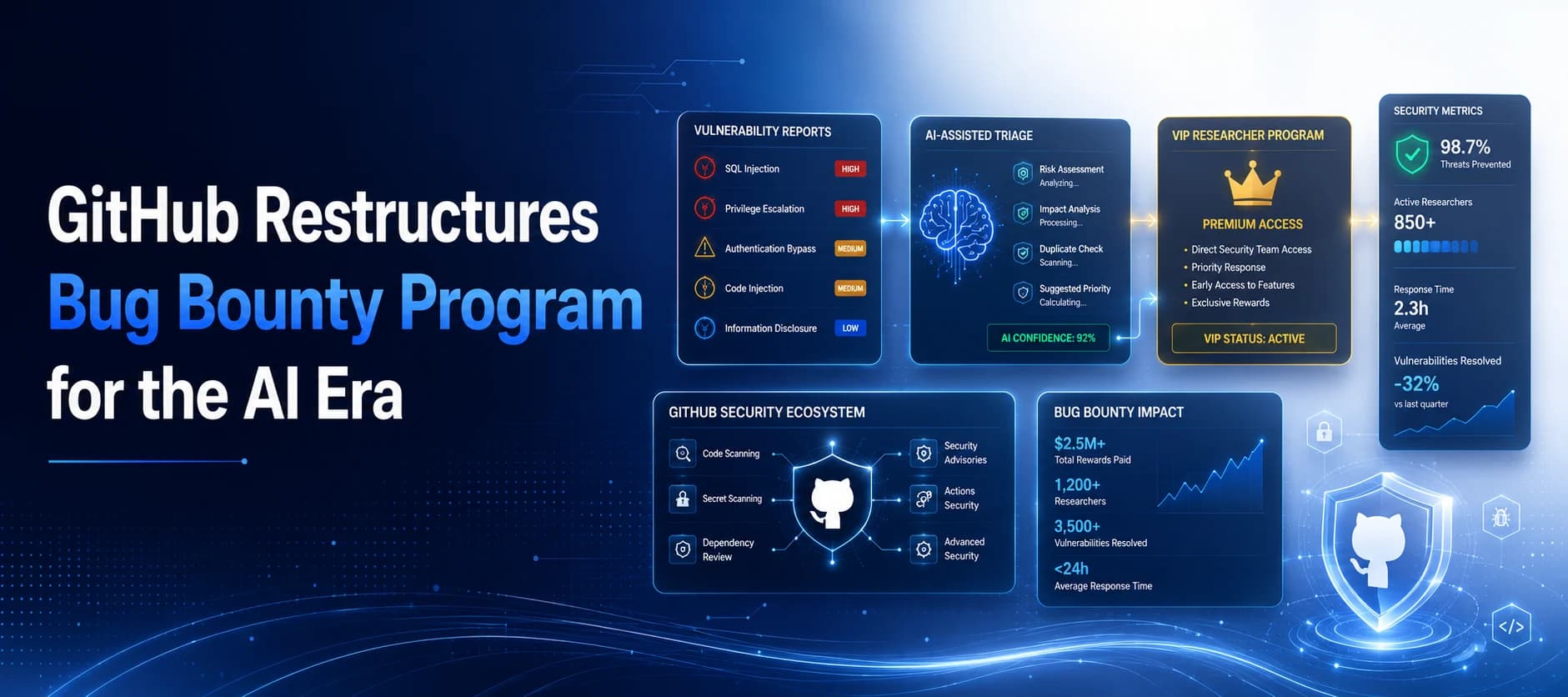 GitHub Restructures
Bug Bounty Program
for the AI Era

VULNERABILITY REPORTS
SQL Injection HIGH
Privilege Escalation HIGH
Authentication Bypass MEDIUM
Code Injection MEDIUM
Information Disclosure LOW

AI-ASSISTED TRIAGE
Risk Assessment
Analyzing...
Impact Analysis
Processing...
Duplicate Check
Scanning...
Suggested Priority
Calculating...
AI CONFIDENCE: 92%

VIP RESEARCHER PROGRAM
PREMIUM ACCESS
• Direct Security Team Access
• Priority Response
• Early Access to Features
• Exclusive Rewards
VIP STATUS: ACTIVE

SECURITY METRICS
98.7%
Threats Prevented
Active Researchers
850+
Response Time
2.3h
Average
Vulnerabilities Resolved
-32%
vs last quarter

GITHUB SECURITY ECOSYSTEM
Code Scanning
Secret Scanning
Dependency Review
Security Advisories
Actions Security
Advanced Security

BUG BOUNTY IMPACT
$2.5M+
Total Rewards Paid
1,200+
Researchers
3,500+
Vulnerabilities Resolved
<24h
Average Response Time

</>